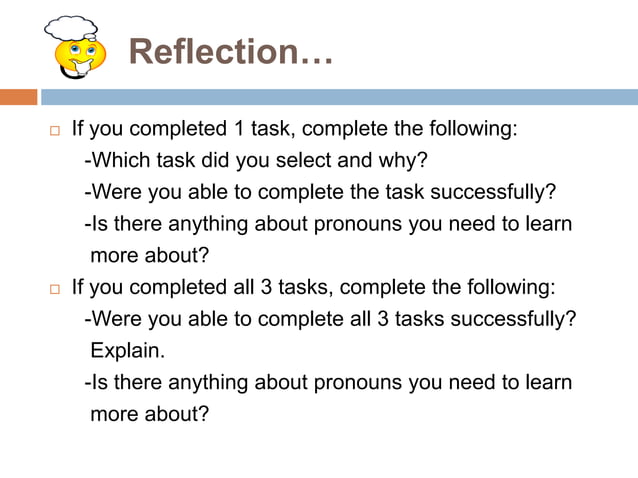 Reflection…

If you completed 1 task, complete the following:
-Which task did you select and why?
-Were you able to complete the task successfully?
-Is there anything about pronouns you need to learn more about?

If you completed all 3 tasks, complete the following:
-Were you able to complete all 3 tasks successfully? Explain.
-Is there anything about pronouns you need to learn more about?